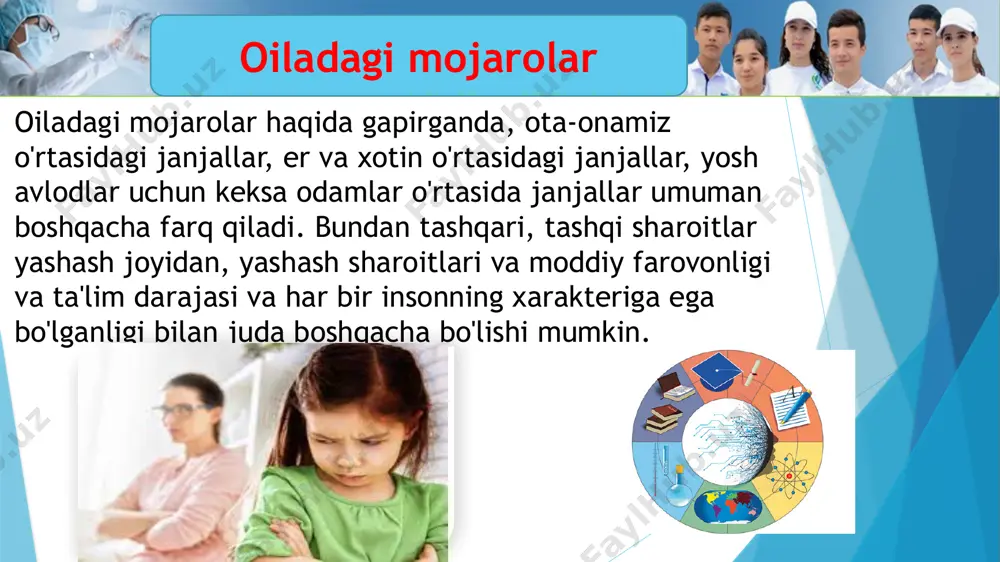 Oiladagi mojarolar

Oiladagi mojarolar haqida gapirganda, ota-onamiz o'rtasidagi janjallar, er va xotin o'rtasidagi janjallar, yosh avlodlar uchun keksa odamlar o'rtasida janjallar umuman boshqacha farq qiladi. Bundan tashqari, tashqi sharoitlar yashash joyidan, yashash sharoitlari va moddiy farovonligi va ta'lim darajasi va har bir insonning xarakteriga ega bo'lganligi bilan juda boshqacha bo'lishi mumkin.

FaylHub.uz FaylHub.uz FaylHub.uz FaylHub.uz FaylHub.uz FaylHub.uz